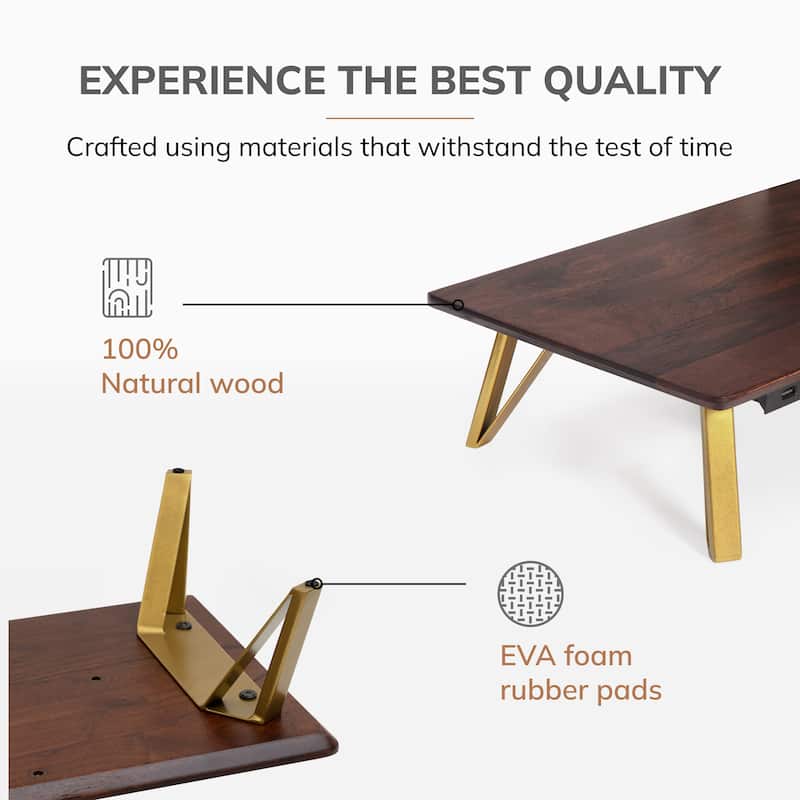 EXPERIENCE THE BEST QUALITY

Crafted using materials that withstand the test of time

100%
Natural wood

EVA foam
rubber pads